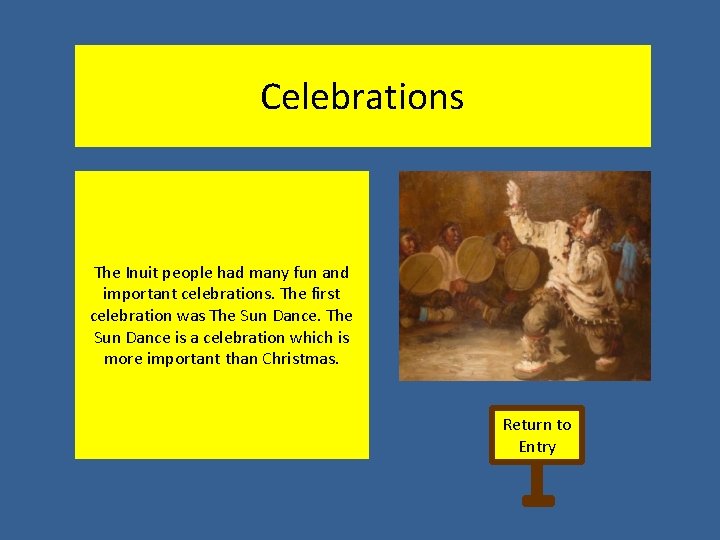 Celebrations

The Inuit people had many fun and important celebrations. The first celebration was The Sun Dance. The Sun Dance is a celebration which is more important than Christmas.

Return to Entry